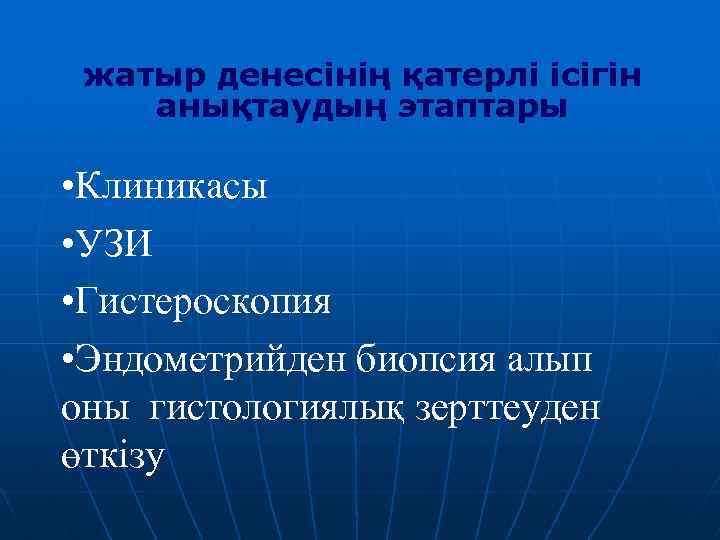 жатыр денесінің қатерлі ісігін анықтаудың этаптары

•Клиникасы

•УЗИ

•Гистероскопия

•Эндометрийден биопсия алып оны гистологиялық зерттеуден өткізу